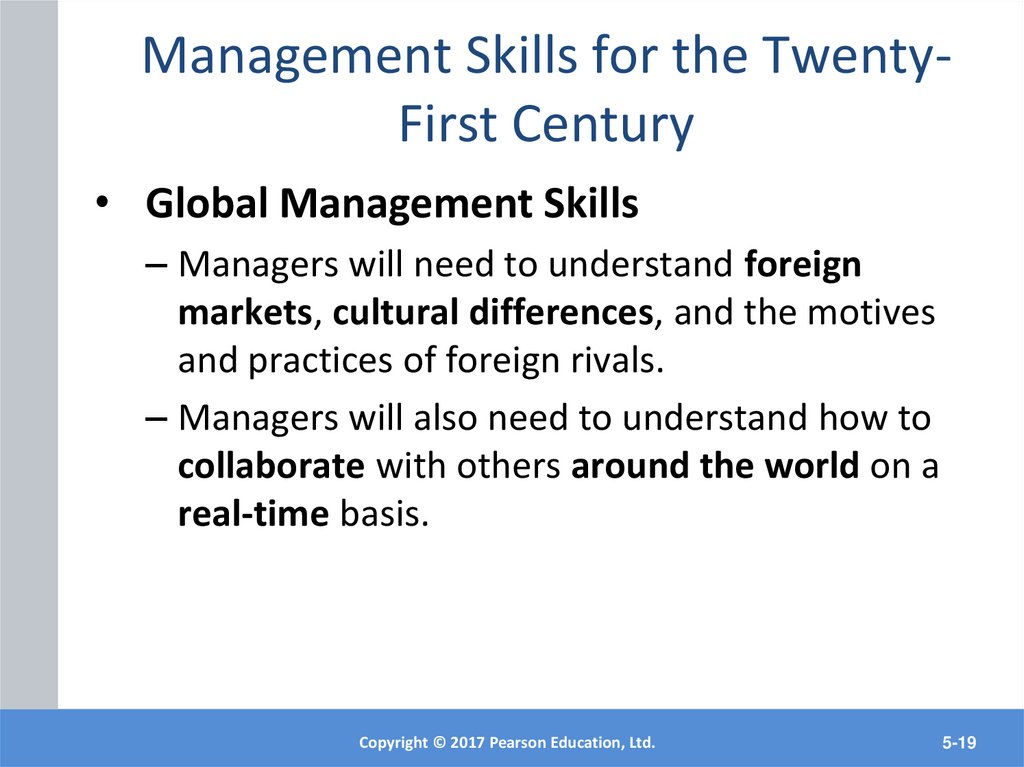 Management Skills for the Twenty-First Century

• Global Management Skills

– Managers will need to understand foreign markets, cultural differences, and the motives and practices of foreign rivals.

– Managers will also need to understand how to collaborate with others around the world on a real-time basis.

Copyright © 2017 Pearson Education, Ltd.

5-19